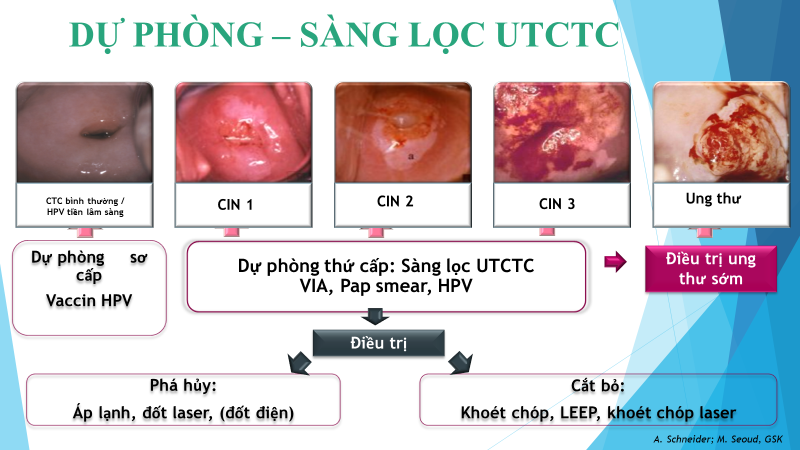 DỰ PHÒNG – SÀNG LỌC UTCTC

CTC bình thường / HPV tiền lâm sàng

CIN 1

CIN 2

CIN 3

Ung thư

Dự phòng sơ cấp
Vaccin HPV

Dự phòng thứ cấp: Sàng lọc UTCTC
VIA, Pap smear, HPV

Điều trị ung thư sớm

Điều trị

Phá hủy:
Áp lạnh, đốt laser, (đốt điện)

Cắt bỏ:
Khoét chóp, LEEP, khoét chóp laser

A. Schneider; M. Seoud, GSK